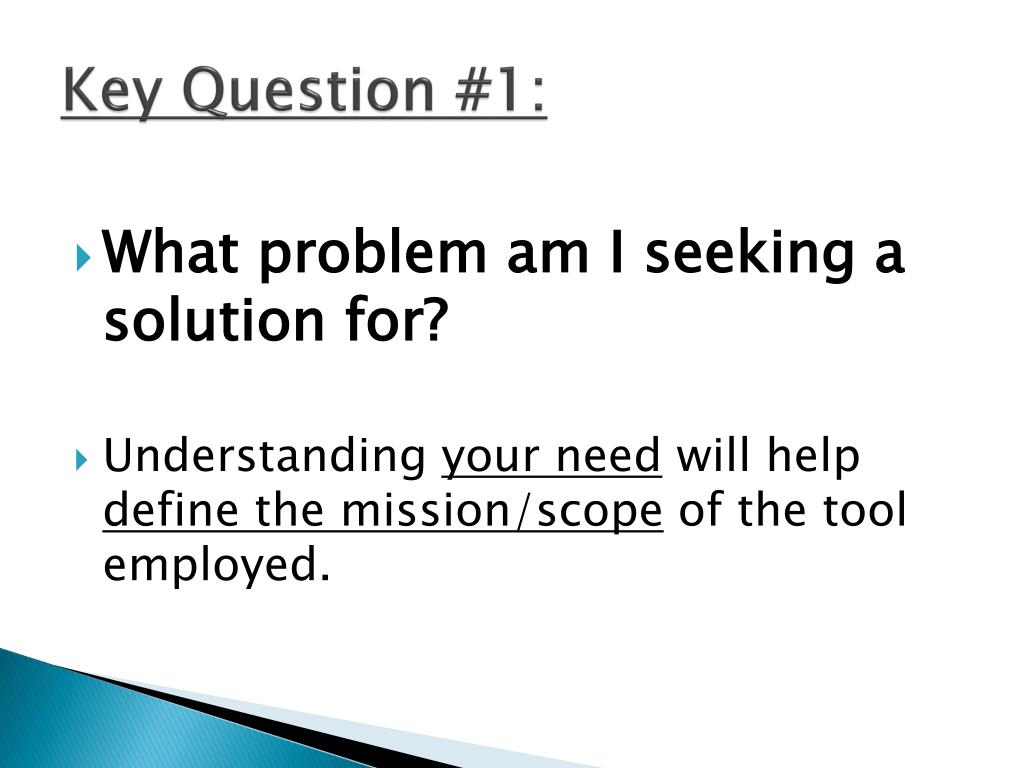 Key Question #1:

What problem am I seeking a solution for?

Understanding your need will help define the mission/scope of the tool employed.